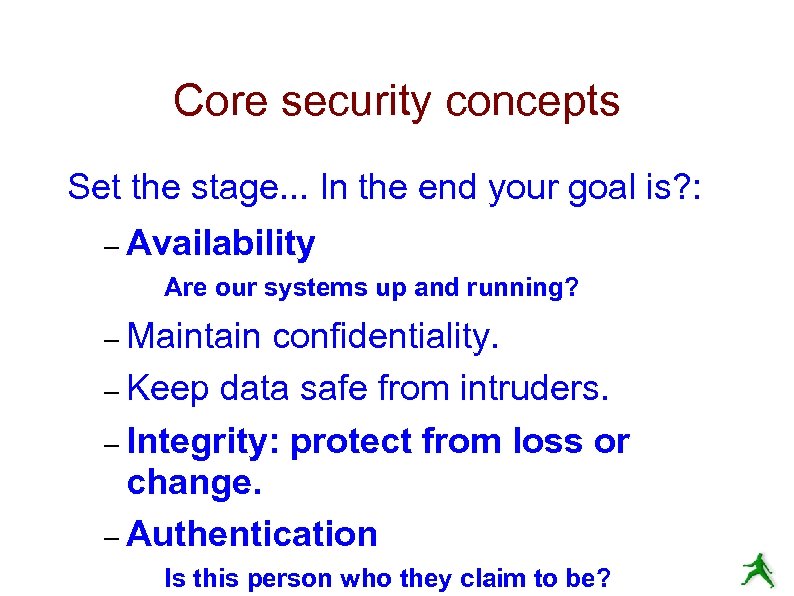 Core security concepts

Set the stage... In the end your goal is?:

– Availability

Are our systems up and running?

– Maintain confidentiality.

– Keep data safe from intruders.

– Integrity: protect from loss or change.

– Authentication

Is this person who they claim to be?